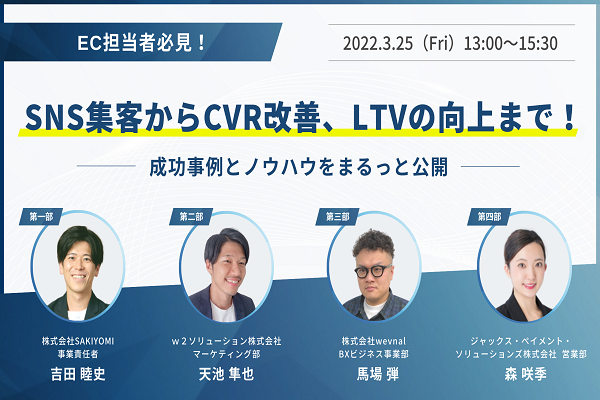 EC担当者必見！

2022.3.25（Fri）13:00～15:30

SNS集客からCVR改善、LTVの向上まで！

成功事例とノウハウをまるっと公開

第一部
株式会社SAKIYOMI
事業責任者
吉田 睦史

第二部
w２ソリューション株式会社
マーケティング部
天池 隼也

第三部
株式会社wevnal
BXビジネス事業部
馬場 弾

第四部
ジャックス・ペイメント・
ソリューションズ株式会社 営業部
森 咲季